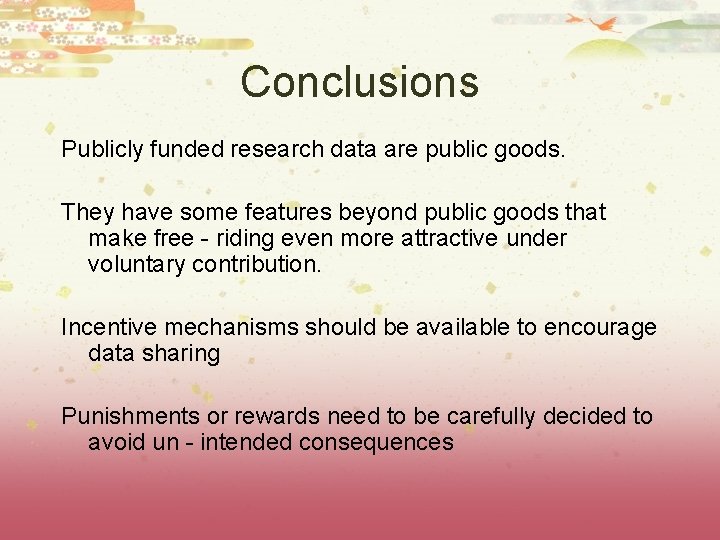 Conclusions

Publicly funded research data are public goods.

They have some features beyond public goods that make free - riding even more attractive under voluntary contribution.

Incentive mechanisms should be available to encourage data sharing

Punishments or rewards need to be carefully decided to avoid un - intended consequences